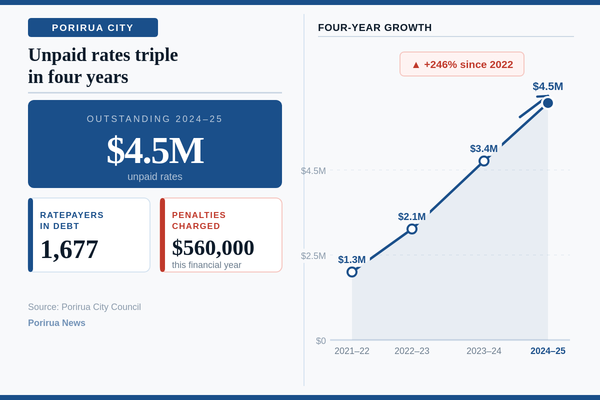 PORIRUA CITY

Unpaid rates triple in four years

OUTSTANDING 2024–25

$4.5M

unpaid rates

RATEPAYERS IN DEBT

1,677

PENALTIES CHARGED

$560,000

this financial year

Source: Porirua City Council

Porirua News

FOUR-YEAR GROWTH

▲ +246% since 2022

$4.5M

$3.4M

$2.1M

$1.3M

$4.5M

$2.5M

$0

2021–22

2022–23

2023–24

2024–25